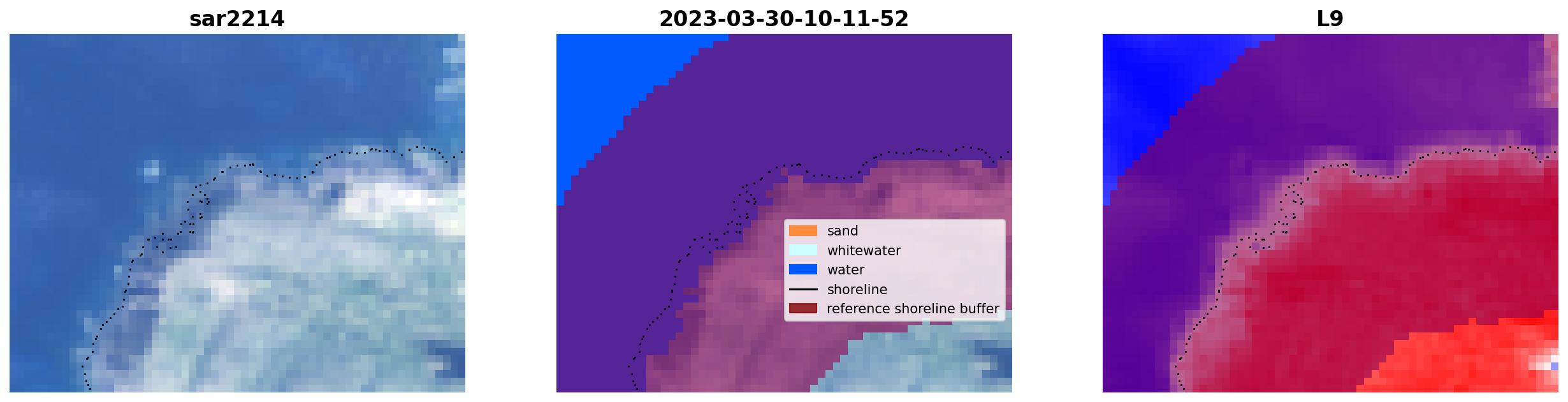 sar2214

2023-03-30-10-11-52

sand
whitewater
water
shoreline
reference shoreline buffer

L9